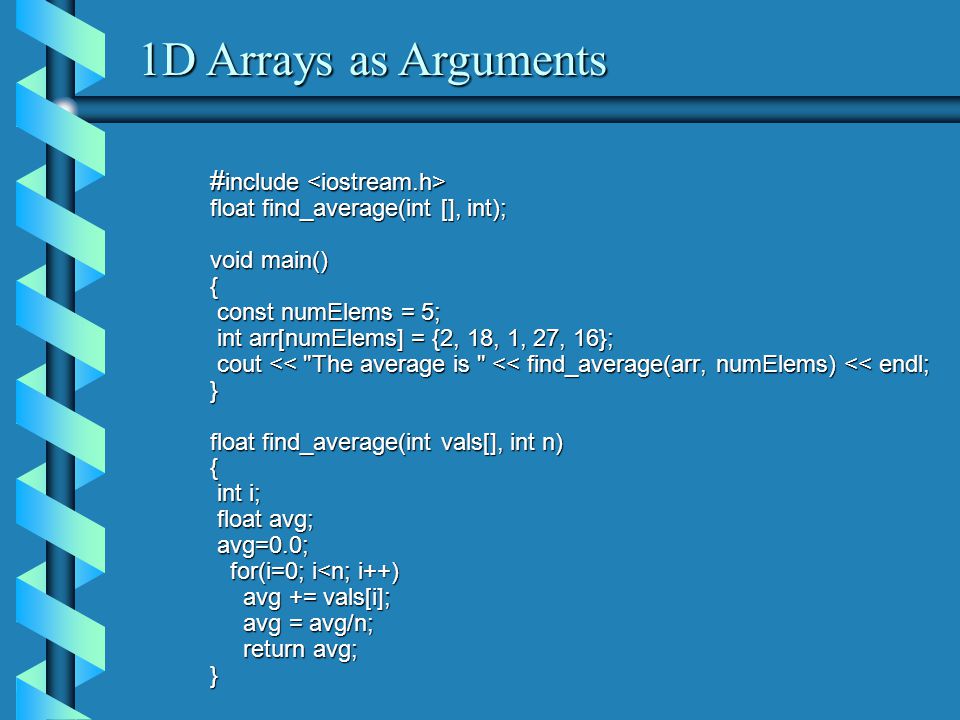 1D Arrays as Arguments

#include <iostream.h>
float find_average(int [], int);

void main()
{
 const numElems = 5;
 int arr[numElems] = {2, 18, 1, 27, 16};
 cout << "The average is " << find_average(arr, numElems) << endl;
}

float find_average(int vals[], int n)
{
 int i;
 float avg;
 avg=0.0;
   for(i=0; i<n; i++)
     avg += vals[i];
     avg = avg/n;
     return avg;
}